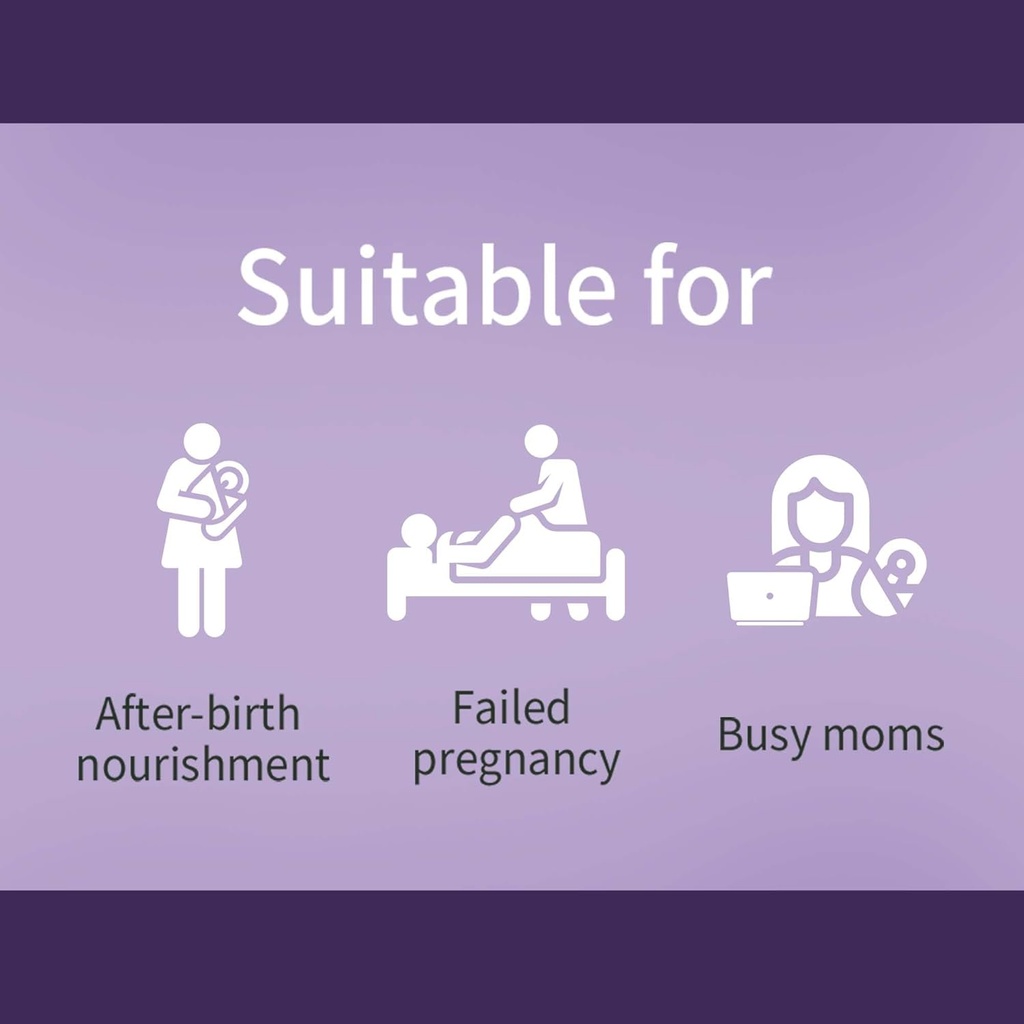 Suitable for

After-birth nourishment

Failed pregnancy

Busy moms